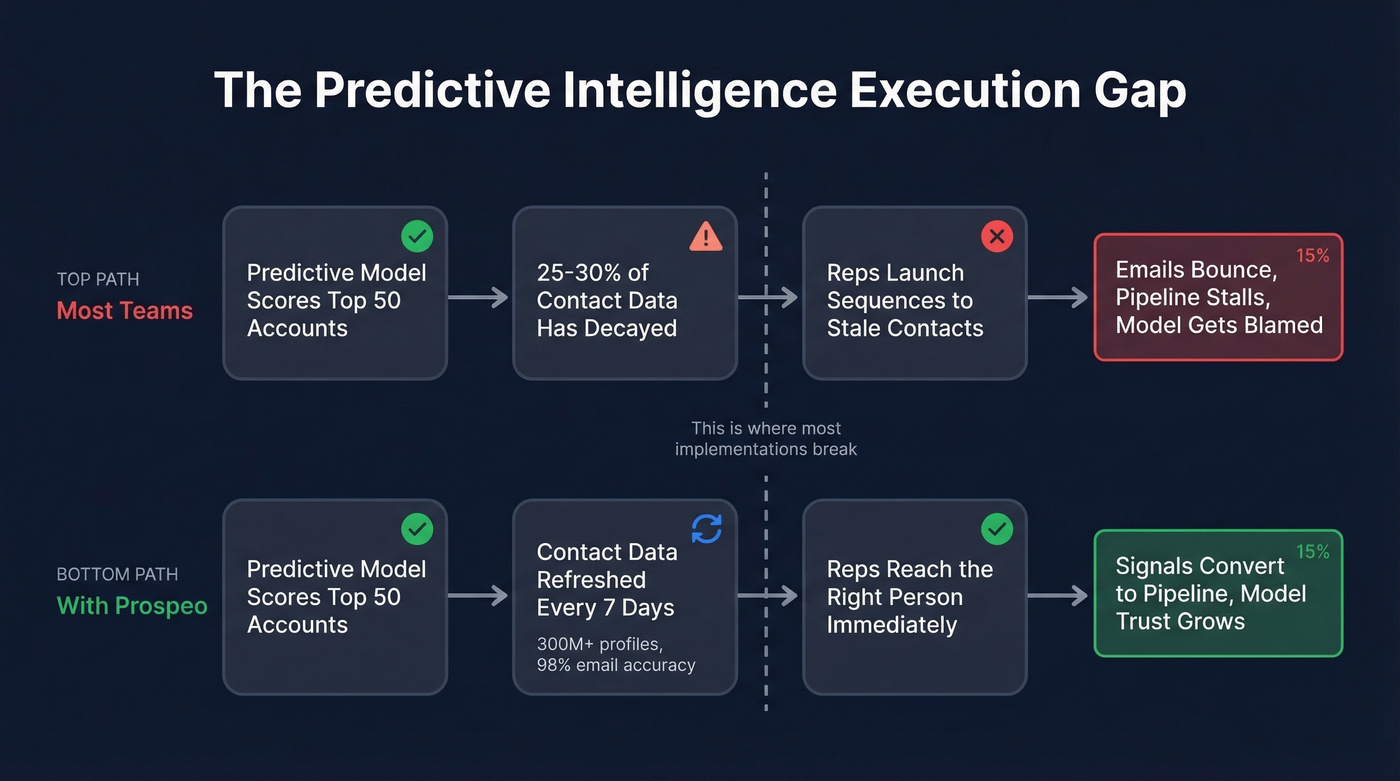 The Predictive Intelligence Execution Gap

TOP PATH
Most Teams

Predictive Model Scores Top 50 Accounts

25-30% of Contact Data Has Decayed

Reps Launch Sequences to Stale Contacts

15%
Emails Bounce, Pipeline Stalls, Model Gets Blamed

This is where most implementations break

BOTTOM PATH
With Prospeo

Predictive Model Scores Top 50 Accounts

Contact Data Refreshed Every 7 Days

300M+ profiles, 98% email accuracy

Reps Reach the Right Person Immediately

15%
Signals Convert to Pipeline, Model Trust Grows